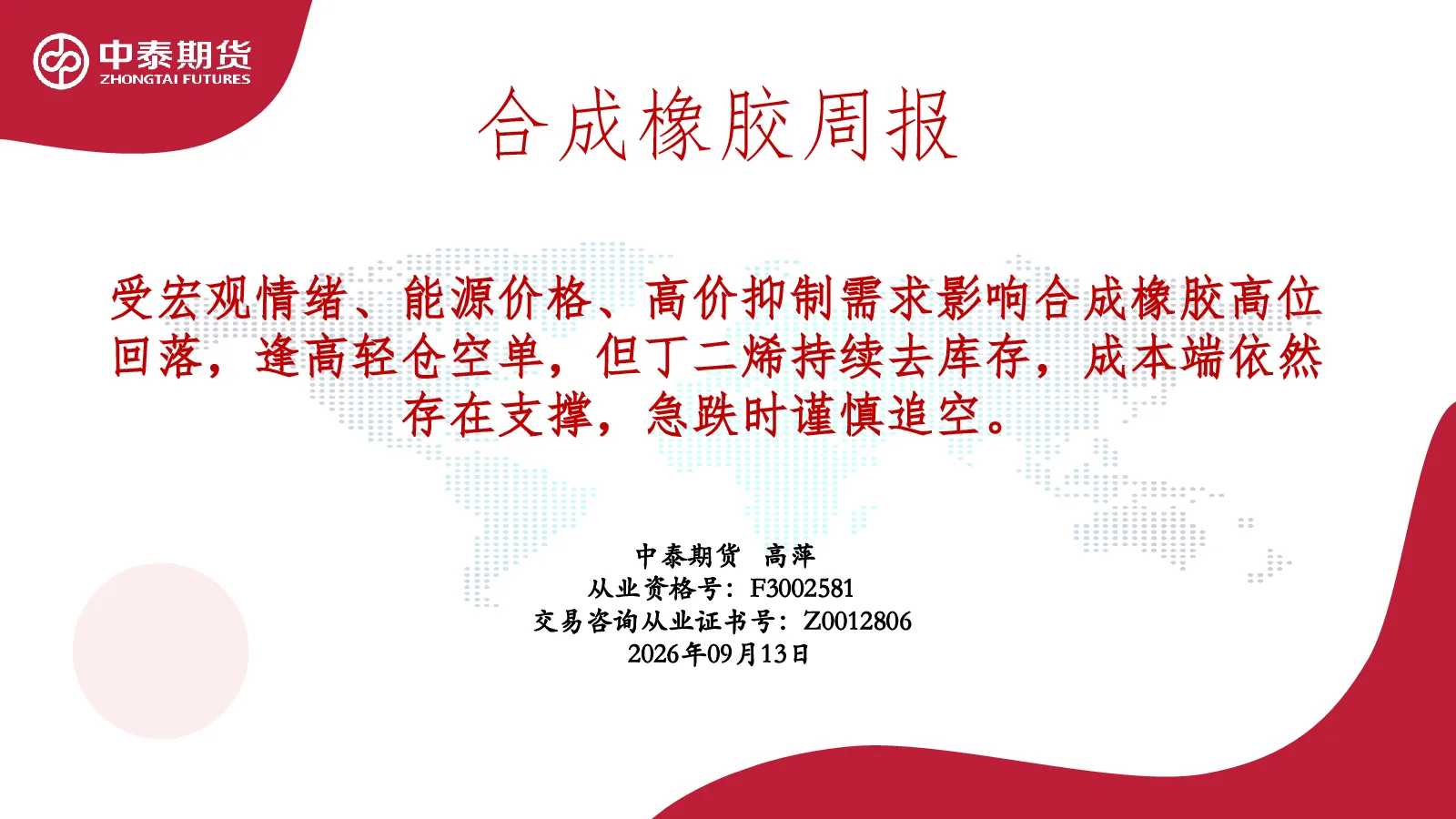 中泰期货
ZHONGTAI FUTURES

合成橡胶周报

受宏观情绪、能源价格、高价抑制需求影响合成橡胶高位回落，逢高轻仓空单，但丁二烯持续去库存，成本端依然存在支撑，急跌时谨慎追空。

中泰期货 高萍
从业资格号：F3002581
交易咨询从业证书号：Z0012806
2026年09月13日